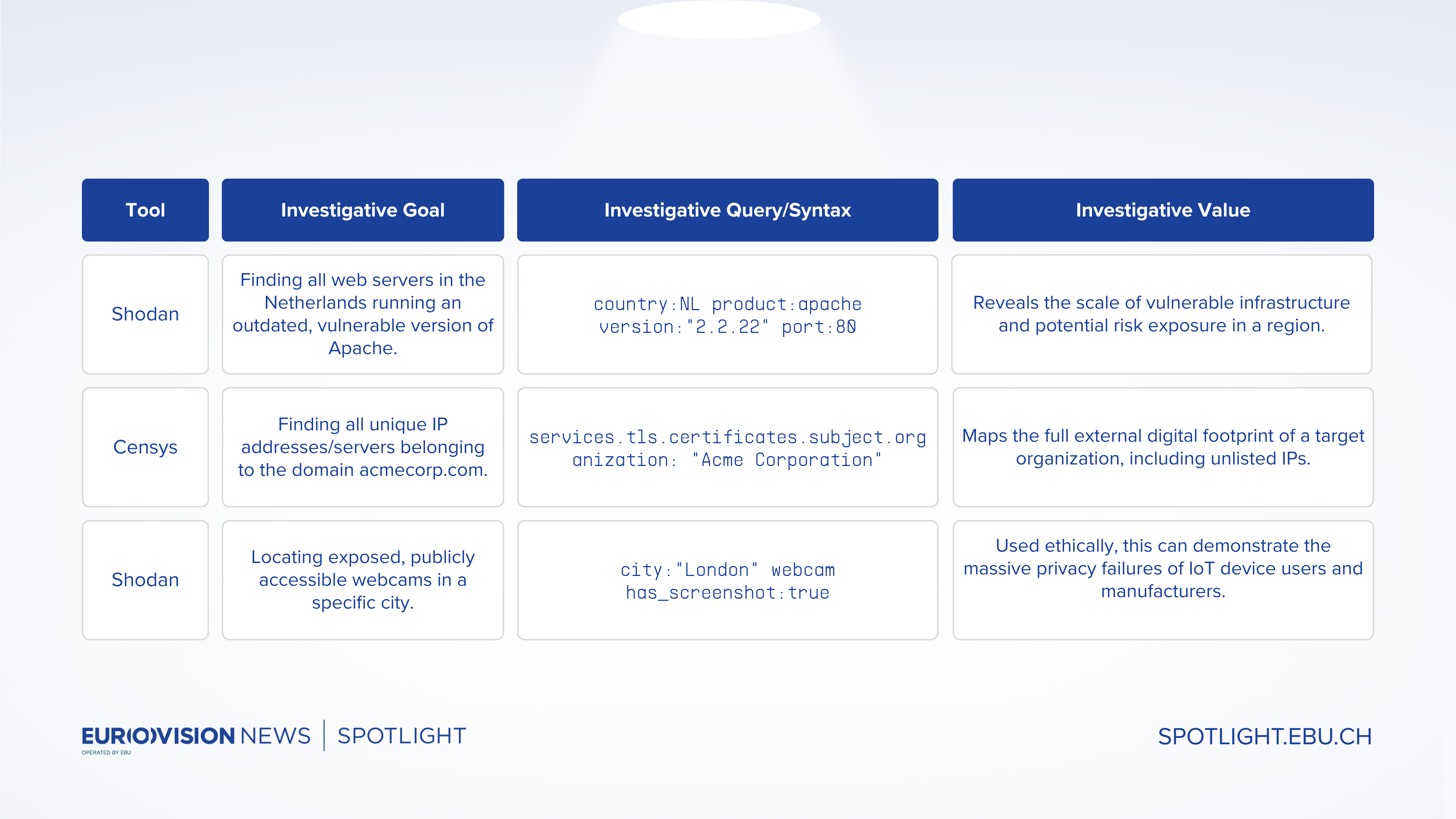 | Tool | Investigative Goal | Investigative Query/Syntax | Investigative Value |
|---|---|---|---|
| Shodan | Finding all web servers in the Netherlands running an outdated, vulnerable version of Apache. | country:NL product:apache version:"2.2.22" port:80 | Reveals the scale of vulnerable infrastructure and potential risk exposure in a region. |
| Censys | Finding all unique IP addresses/servers belonging to the domain acmecorp.com. | services.tls.certificates.subject.organization: "Acme Corporation" | Maps the full external digital footprint of a target organization, including unlisted IPs. |
| Shodan | Locating exposed, publicly accessible webcams in a specific city. | city:"London" webcam has_screenshot:true | Used ethically, this can demonstrate the massive privacy failures of IoT device users and manufacturers. |

EUROVISION NEWS | SPOTLIGHT
OPERATED BY EBU

SPOTLIGHT.EBU.CH